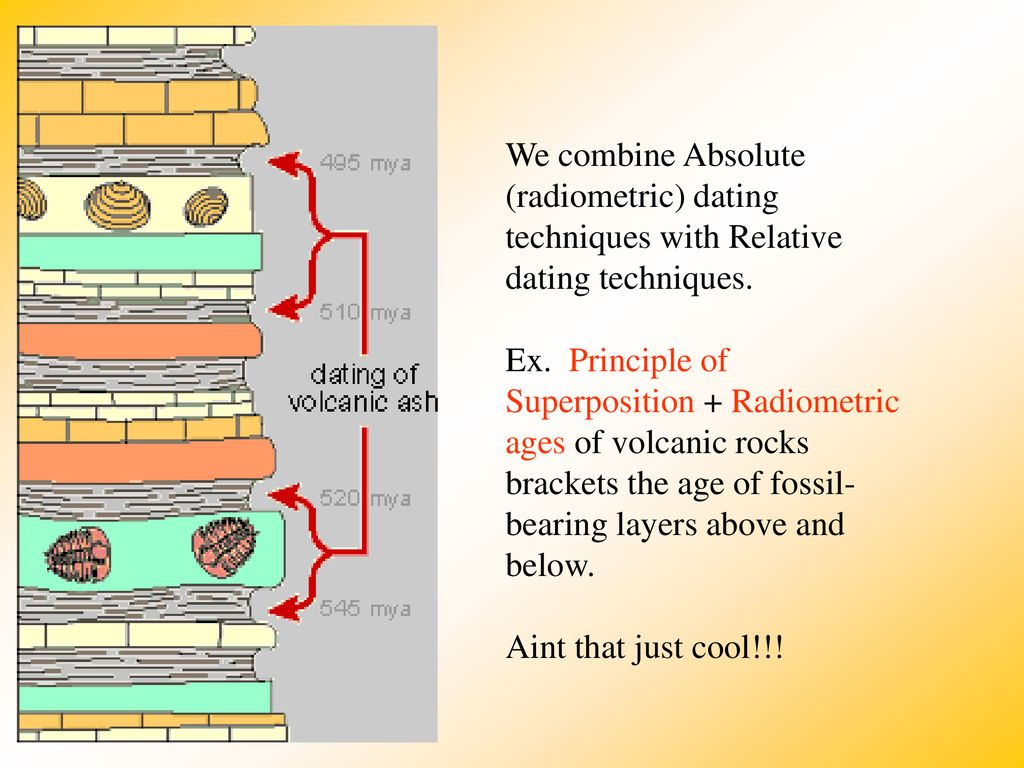 495 mya

510 mya

dating of volcanic ash

520 mya

545 mya

We combine Absolute (radiometric) dating techniques with Relative dating techniques.

Ex. Principle of Superposition + Radiometric ages of volcanic rocks brackets the age of fossil-bearing layers above and below.

Aint that just cool!!!